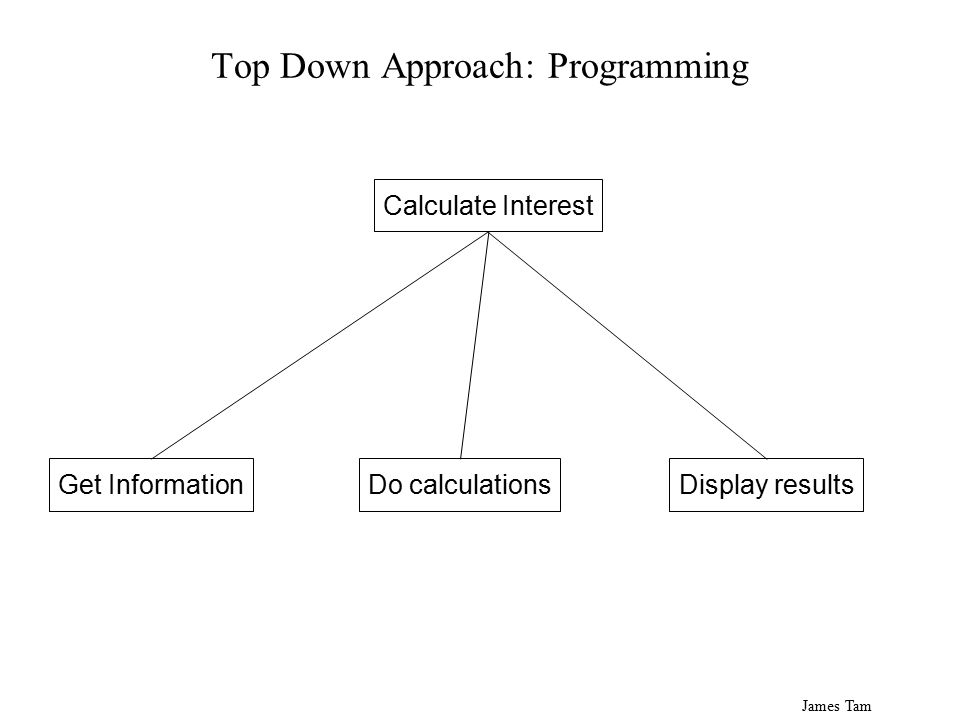 Top Down Approach: Programming

Calculate Interest

Get Information

Do calculations

Display results

James Tam